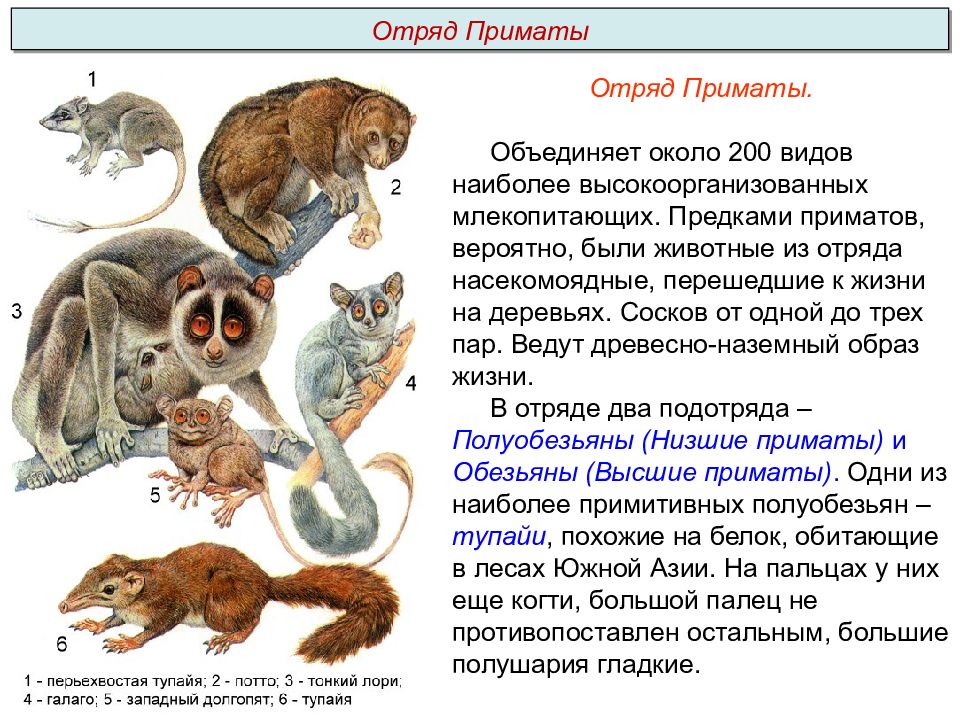 Отряд Приматы

1

2

3

4

5

6

1 - перьехвостая тупайя; 2 - потто; 3 - тонкий лори; 4 - галаго; 5 - западный долгопят; 6 - тупайя

Отряд Приматы.

Объединяет около 200 видов наиболее высокоорганизованных млекопитающих. Предками приматов, вероятно, были животные из отряда насекомоядные, перешедшие к жизни на деревьях. Сосков от одной до трех пар. Ведут древесно-наземный образ жизни.

В отряде два подотряда – Полуобезьяны (Низшие приматы) и Обезьяны (Высшие приматы). Одни из наиболее примитивных полуобезьян – тупайи, похожие на белок, обитающие в лесах Южной Азии. На пальцах у них еще когти, большой палец не противопоставлен остальным, большие полушария гладкие.